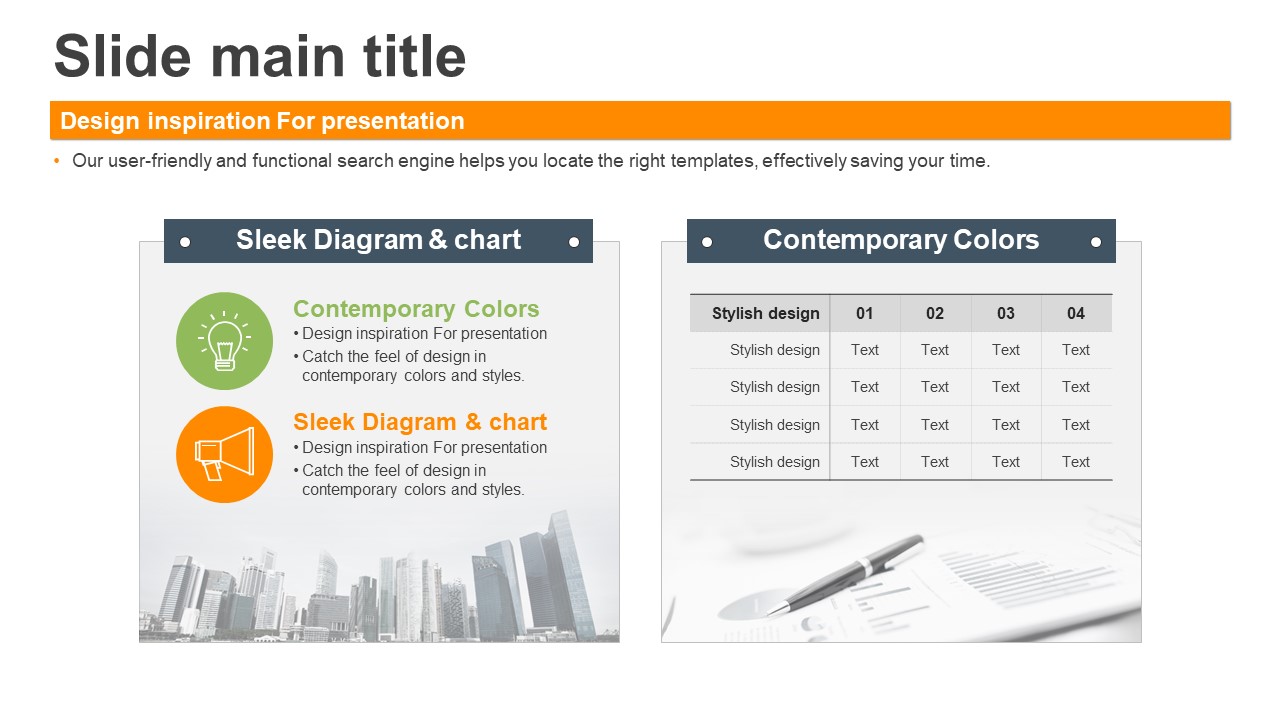 Slide main title

Design inspiration For presentation

• Our user-friendly and functional search engine helps you locate the right templates, effectively saving your time.

Sleek Diagram & chart

Contemporary Colors
• Design inspiration For presentation
• Catch the feel of design in contemporary colors and styles.

Sleek Diagram & chart
• Design inspiration For presentation
• Catch the feel of design in contemporary colors and styles.

Contemporary Colors

| Stylish design | 01 | 02 | 03 | 04 |
|---|---|---|---|---|
| Stylish design | Text | Text | Text | Text |
| Stylish design | Text | Text | Text | Text |
| Stylish design | Text | Text | Text | Text |
| Stylish design | Text | Text | Text | Text |